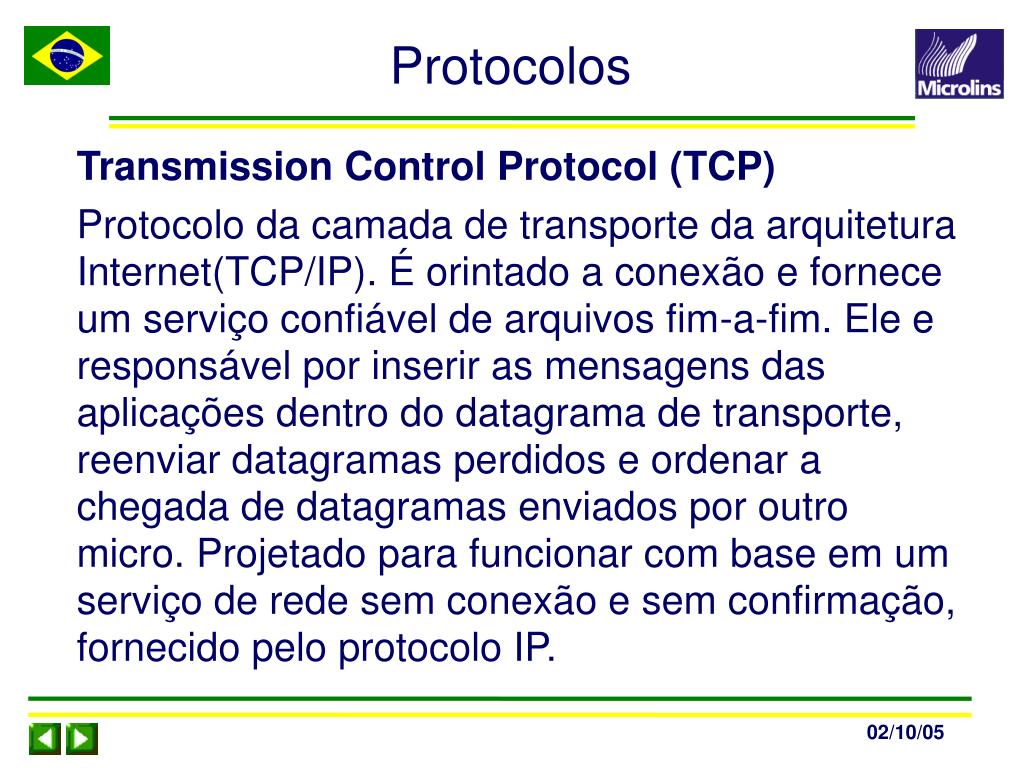 Protocolos

Microlins

Transmission Control Protocol (TCP)

Protocolo da camada de transporte da arquitetura Internet(TCP/IP). É orintado a conexão e fornece um serviço confiável de arquivos fim-a-fim. Ele e responsável por inserir as mensagens das aplicações dentro do datagrama de transporte, reenviar datagramas perdidos e ordenar a chegada de datagramas enviados por outro micro. Projetado para funcionar com base em um serviço de rede sem conexão e sem confirmação, fornecido pelo protocolo IP.

02/10/05